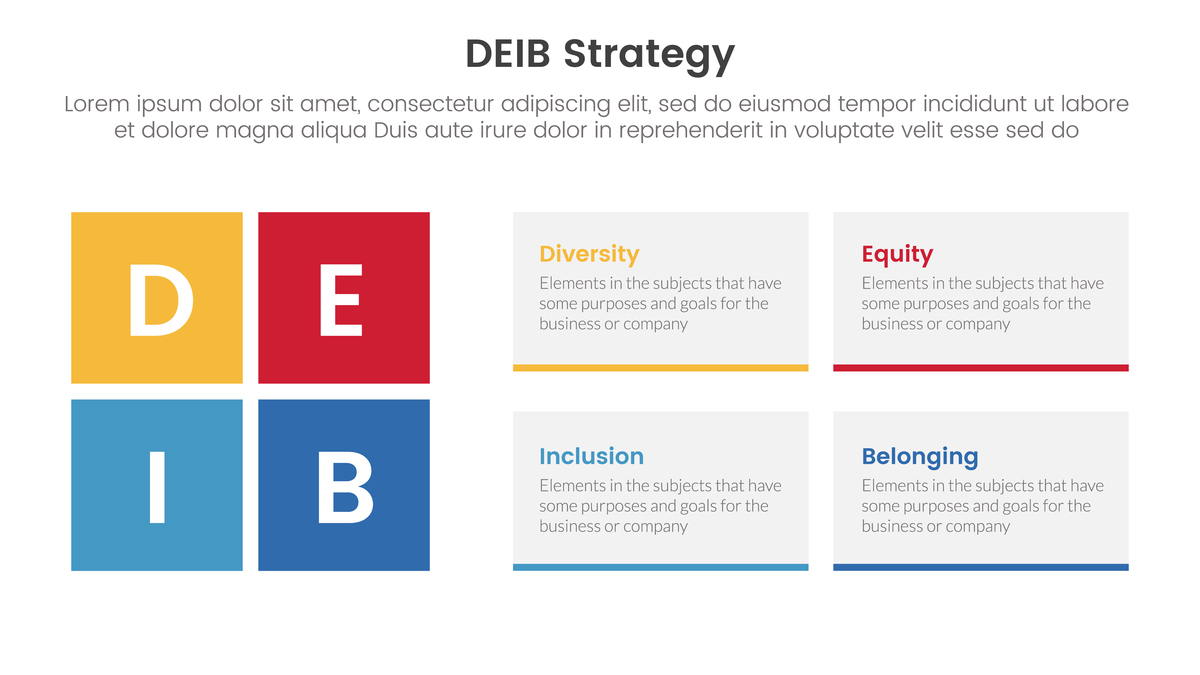 DEIB Strategy

Lorem ipsum dolor sit amet, consectetur adipiscing elit, sed do eiusmod tempor incididunt ut labore et dolore magna aliqua Duis aute irure dolor in reprehenderit in voluptate velit esse sed do

D

E

I

B

Diversity
Elements in the subjects that have some purposes and goals for the business or company

Equity
Elements in the subjects that have some purposes and goals for the business or company

Inclusion
Elements in the subjects that have some purposes and goals for the business or company

Belonging
Elements in the subjects that have some purposes and goals for the business or company